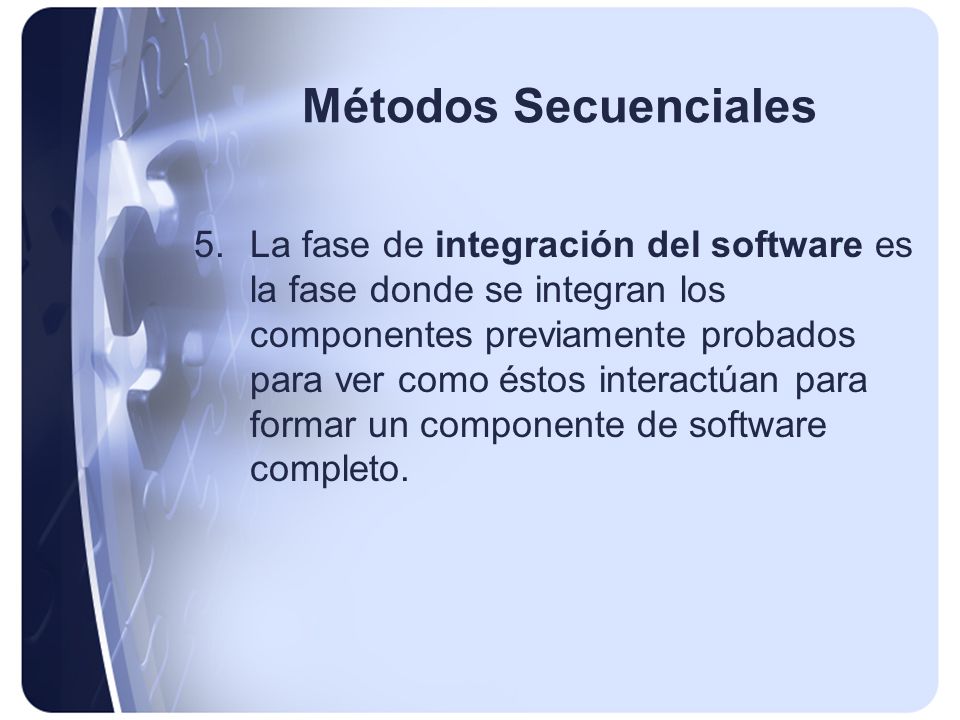 Métodos Secuenciales

5. La fase de integración del software es la fase donde se integran los componentes previamente probados para ver como éstos interactúan para formar un componente de software completo.